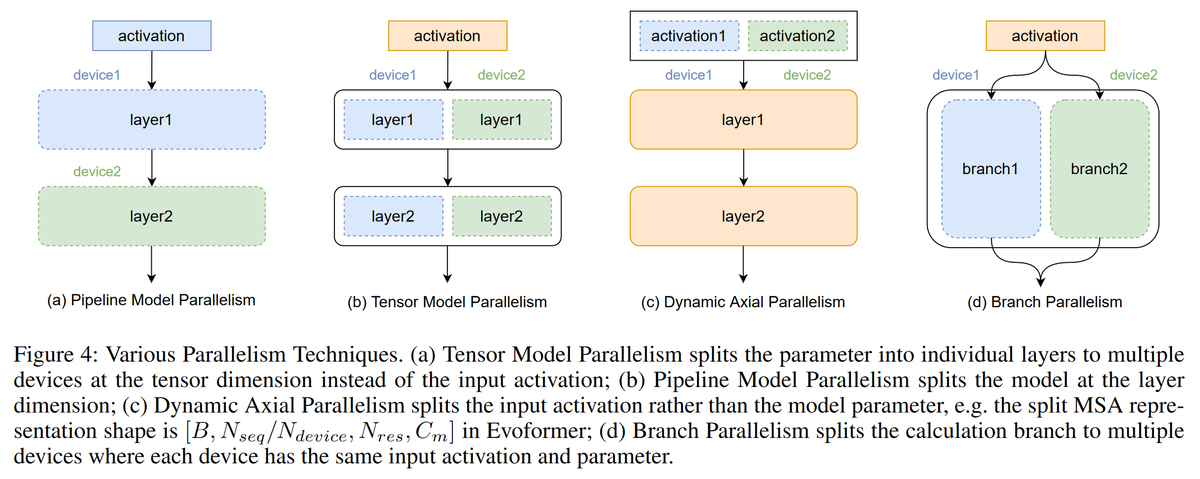 activation
device1
layer1
device2
layer2
(a) Pipeline Model Parallelism

activation
device1 device2
layer1 layer1
layer2 layer2
(b) Tensor Model Parallelism

activation1 activation2
device1 device2
layer1
layer2
(c) Dynamic Axial Parallelism

activation
device1 device2
branch1 branch2
(d) Branch Parallelism

Figure 4: Various Parallelism Techniques. (a) Tensor Model Parallelism splits the parameter into individual layers to multiple devices at the tensor dimension instead of the input activation; (b) Pipeline Model Parallelism splits the model at the layer dimension; (c) Dynamic Axial Parallelism splits the input activation rather than the model parameter, e.g. the split MSA representation shape is $[B, N_{seq}/N_{device}, N_{res}, C_m]$ in Evoformer; (d) Branch Parallelism splits the calculation branch to multiple devices where each device has the same input activation and parameter.